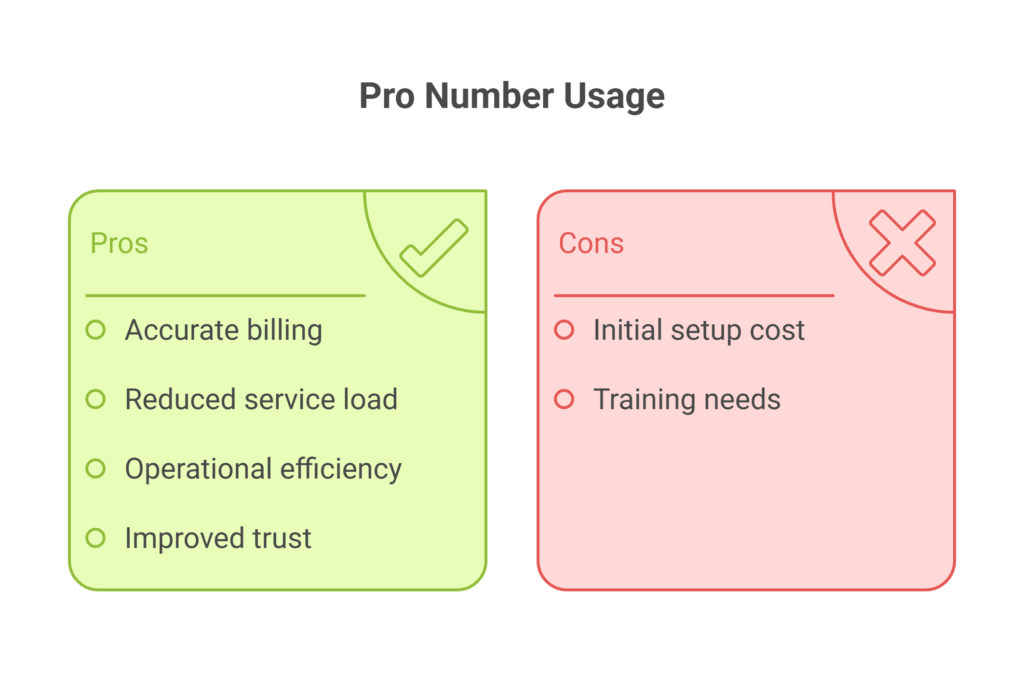 Pro Number Usage

Pros

Accurate billing

Reduced service load

Operational efficiency

Improved trust

Cons

Initial setup cost

Training needs